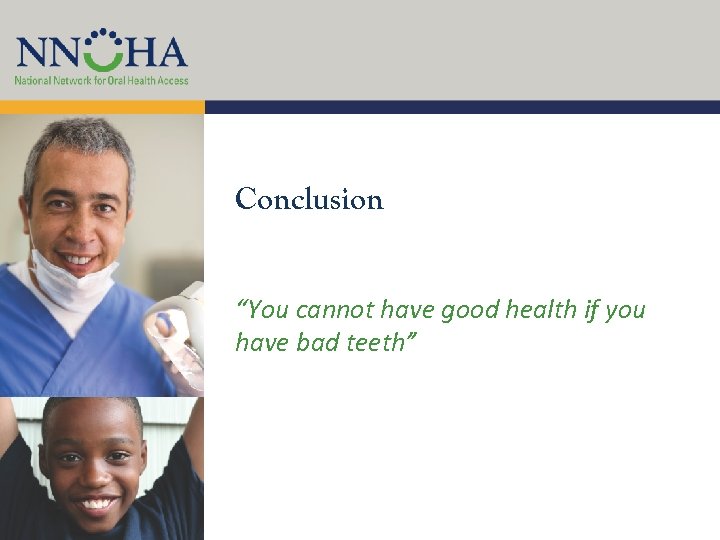 NNOHA
National Network for Oral Health Access

Conclusion

“You cannot have good health if you have bad teeth”